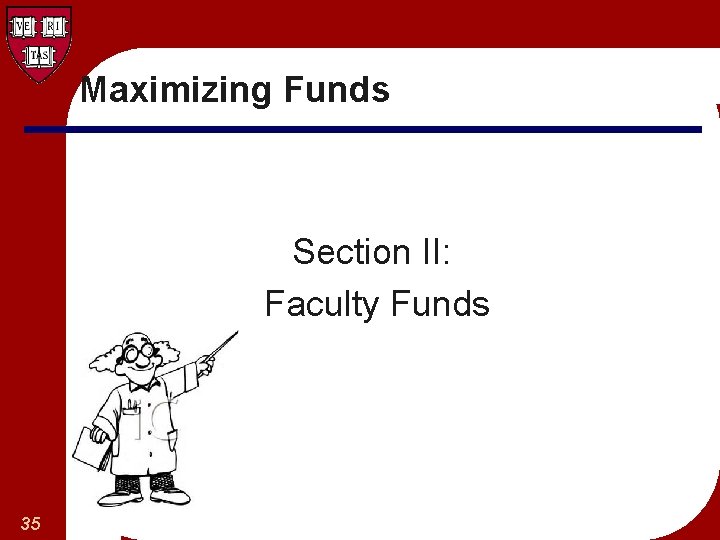 VE RI
TAS

Maximizing Funds

Section II:
Faculty Funds

35